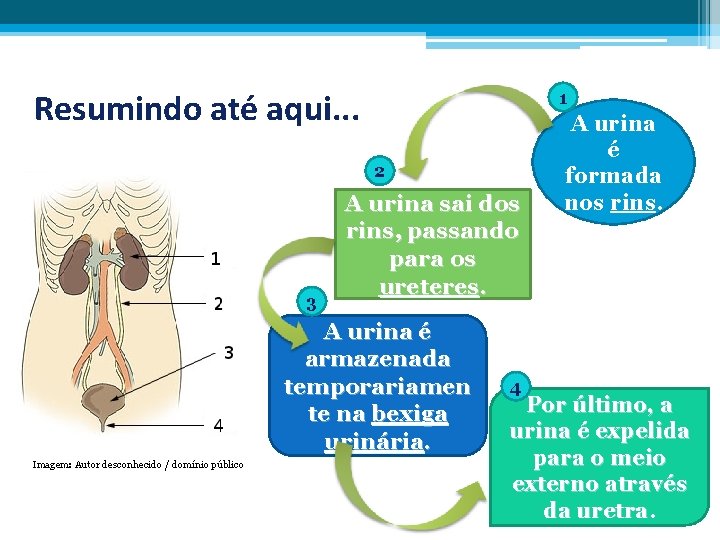 Resumindo até aqui...

1
2
3
4

Imagem: Autor desconhecido / domínio público

1
A urina é formada nos rins.

2
A urina sai dos rins, passando para os ureteres.

3
A urina é armazenada temporariamente na bexiga urinária.

4
Por último, a urina é expelida para o meio externo através da uretra.